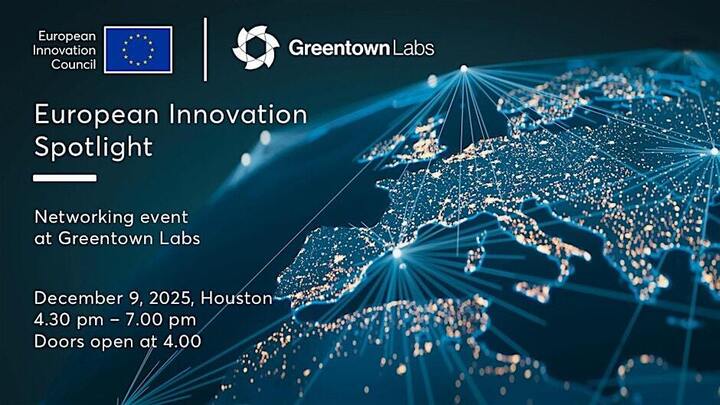 European Innovation Council

Greentown Labs

European Innovation Spotlight

Networking event at Greentown Labs

December 9, 2025, Houston
4.30 pm – 7.00 pm
Doors open at 4.00